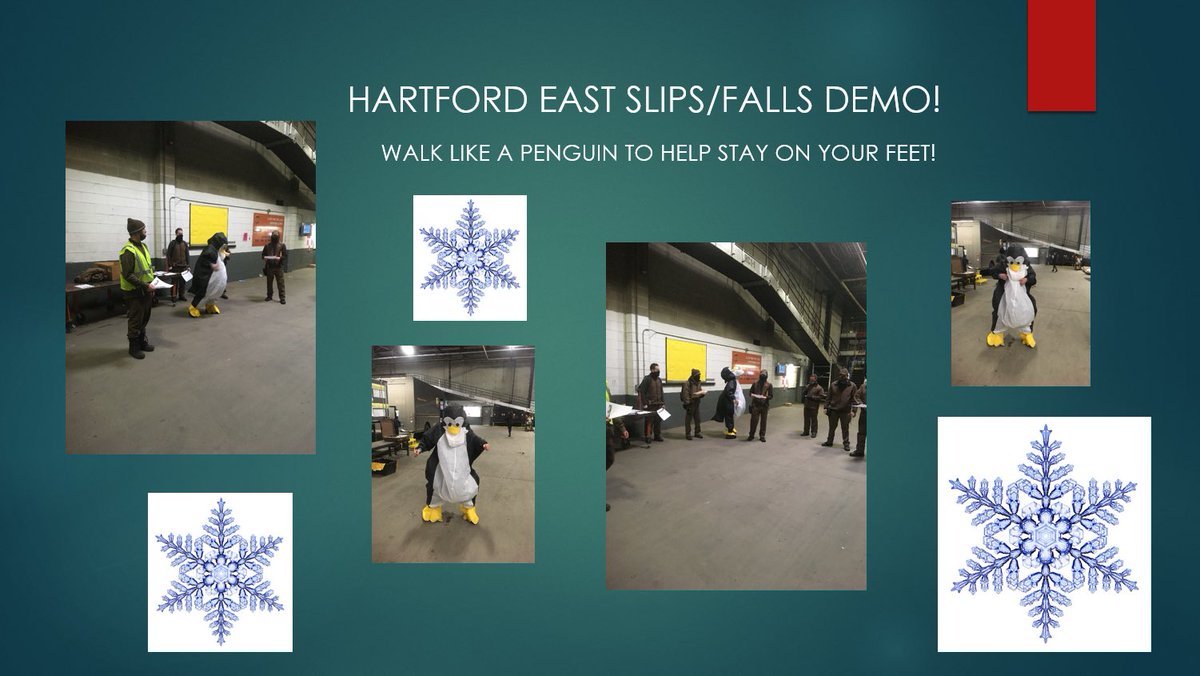 HARTFORD EAST SLIPS/FALLS DEMO!

WALK LIKE A PENGUIN TO HELP STAY ON YOUR FEET!